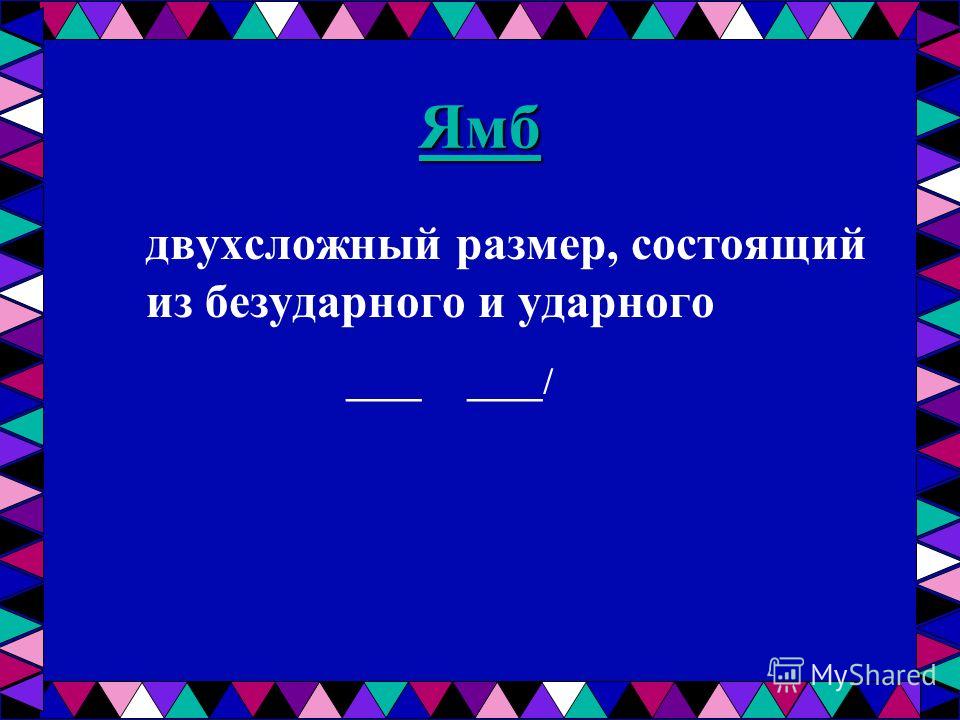 Ямб

двухсложный размер, состоящий из безударного и ударного

____ ____/

MyShared